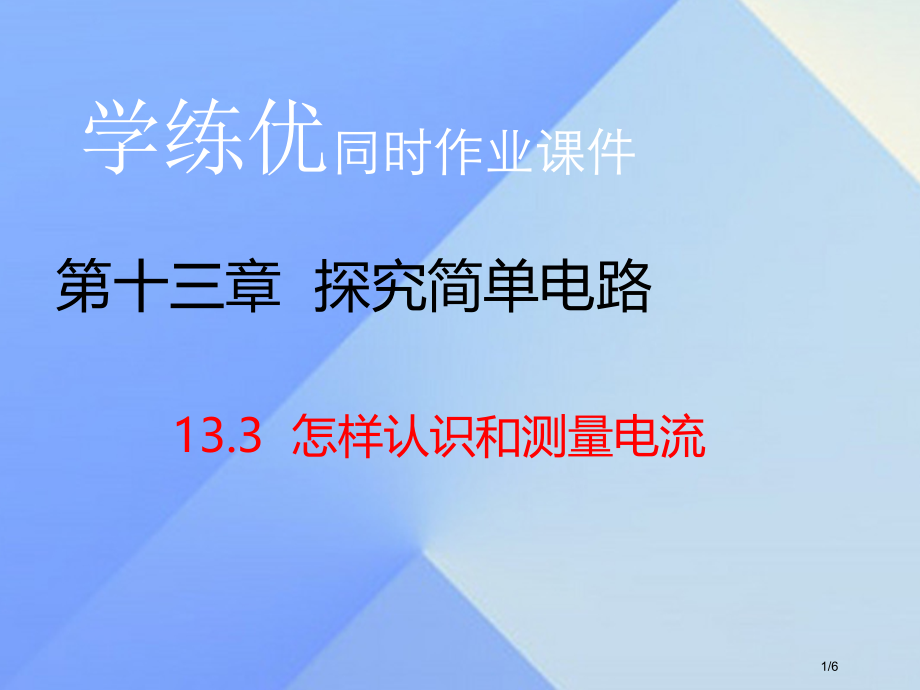 学练优同时作业课件

第十三章 探究简单电路

13.3 怎样认识和测量电流

1/6